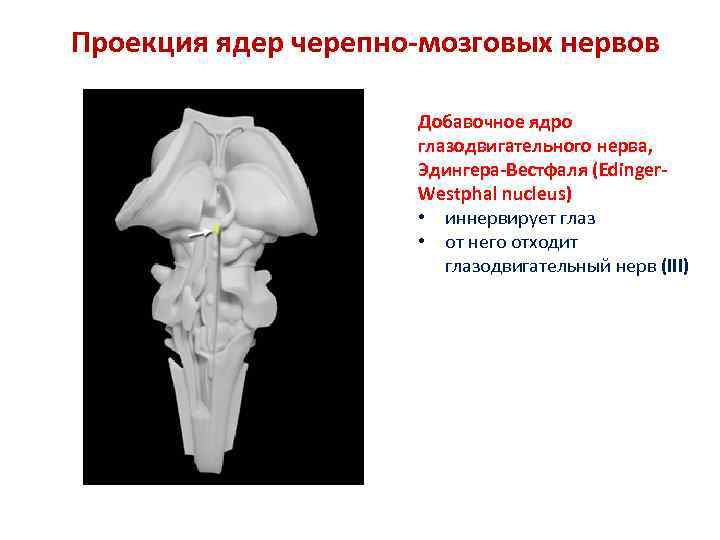 Проекция ядер черепно-мозговых нервов

Добавочное ядро глазодвигательного нерва, Эдингера-Вестфаля (Edinger-Westphal nucleus)
• иннервирует глаз
• от него отходит глазодвигательный нерв (III)